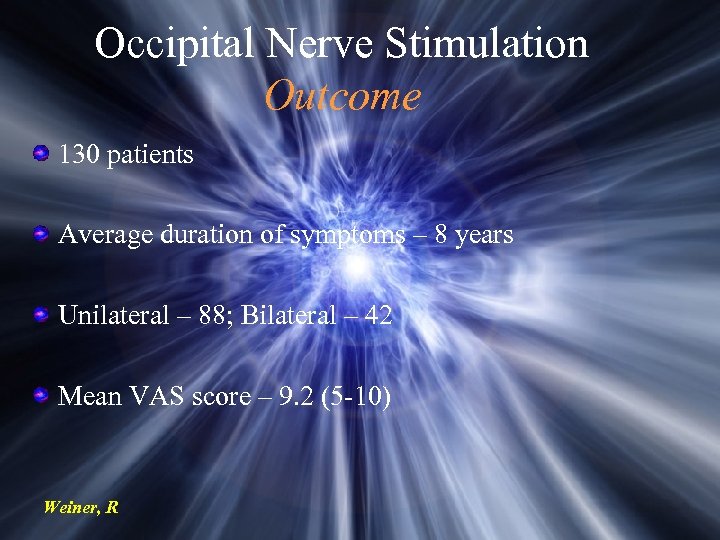 Occipital Nerve Stimulation
Outcome

130 patients

Average duration of symptoms – 8 years

Unilateral – 88; Bilateral – 42

Mean VAS score – 9.2 (5-10)

Weiner, R